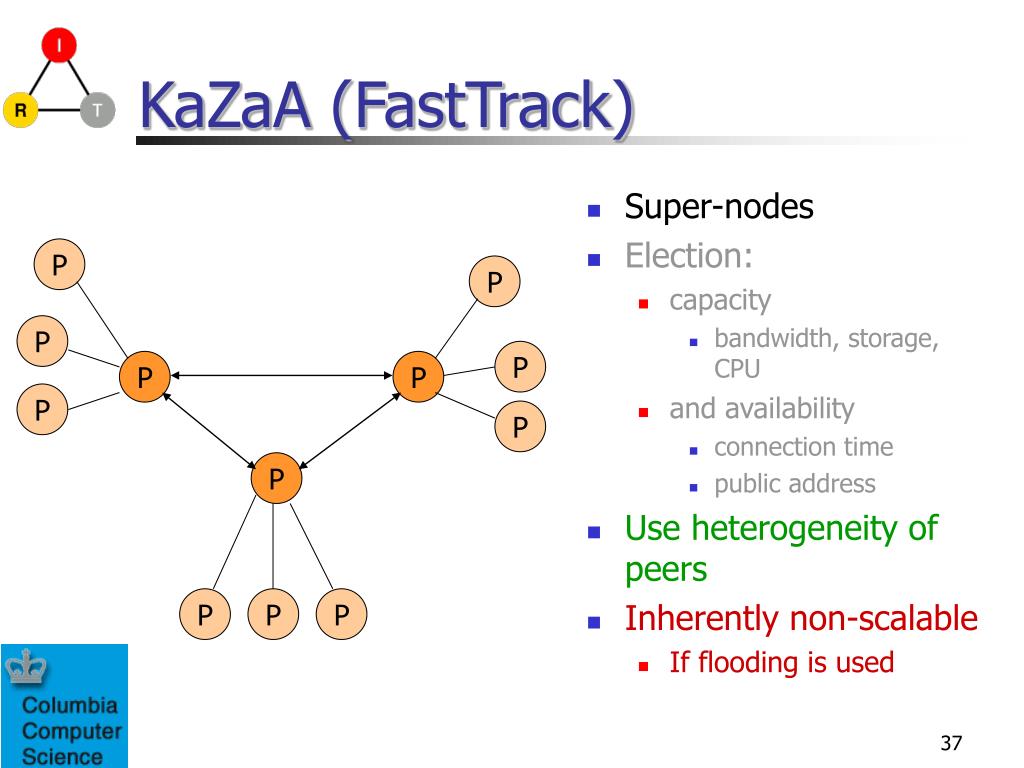 I
R
T

KaZaA (FastTrack)

P
P
P
P
P
P
P
P
P
P
P
P

- Super-nodes
- Election:
  - capacity
    - bandwidth, storage, CPU
  - and availability
    - connection time
    - public address
- Use heterogeneity of peers
- Inherently non-scalable
  - If flooding is used

Columbia Computer Science

37